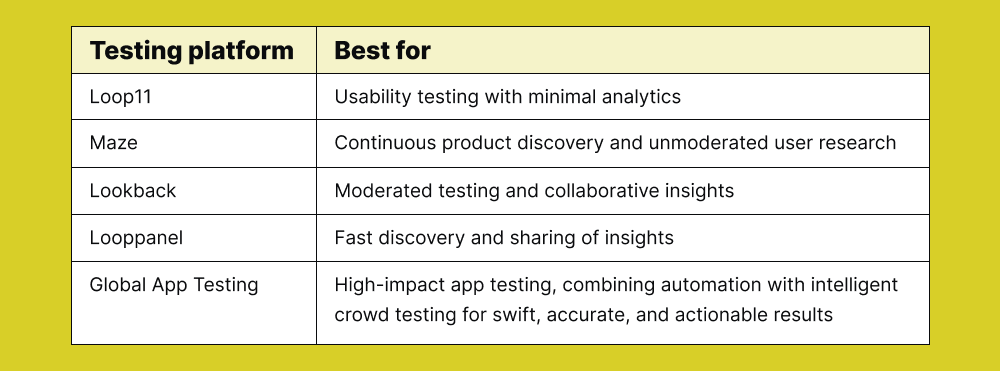 | Testing platform | Best for |
|---|---|
| Loop11 | Usability testing with minimal analytics |
| Maze | Continuous product discovery and unmoderated user research |
| Lookback | Moderated testing and collaborative insights |
| Looppanel | Fast discovery and sharing of insights |
| Global App Testing | High-impact app testing, combining automation with intelligent crowd testing for swift, accurate, and actionable results |